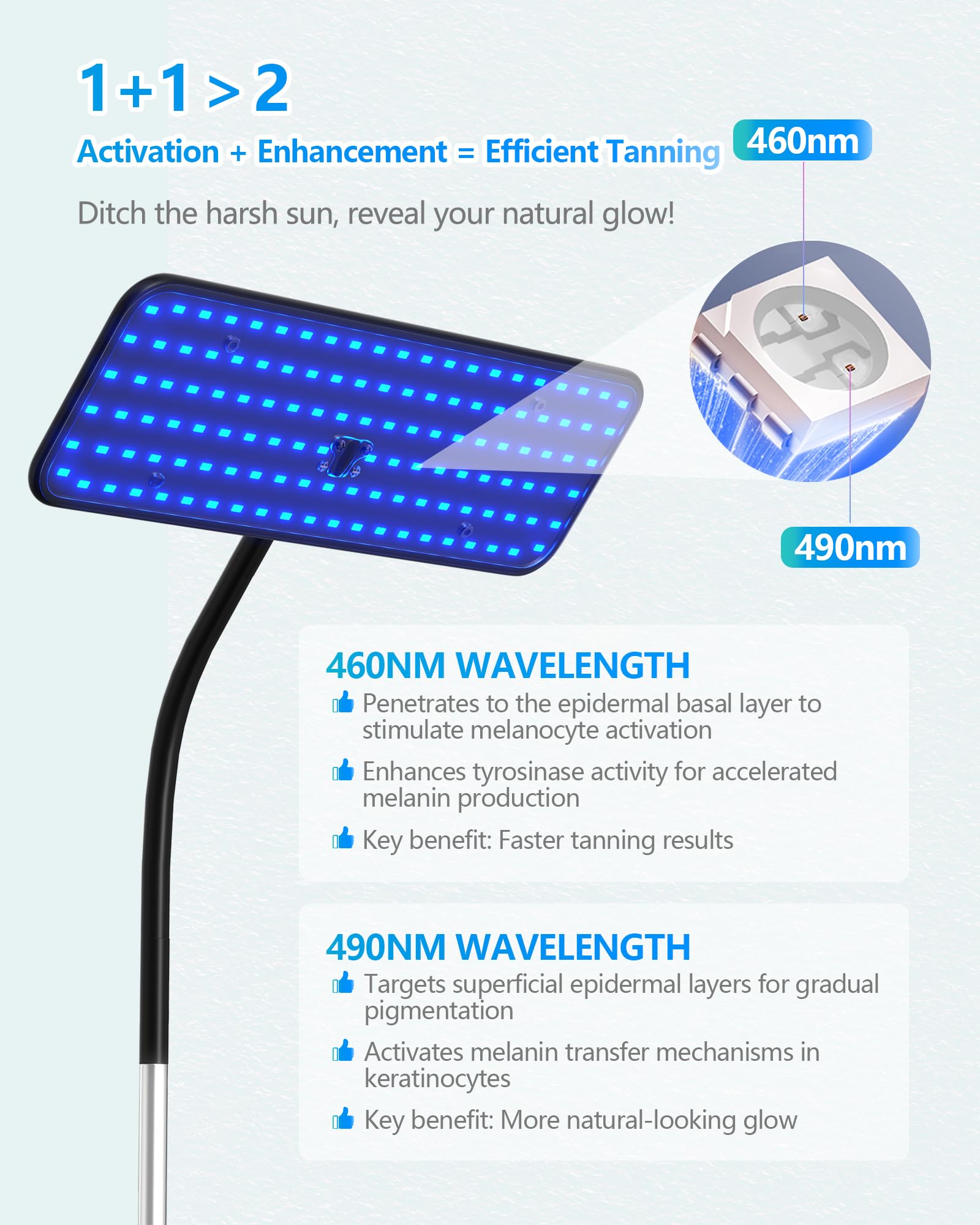 1+1 > 2

Activation + Enhancement = Efficient Tanning

Ditch the harsh sun, reveal your natural glow!

460nm

490nm

460NM WAVELENGTH

Penetrates to the epidermal basal layer to stimulate melanocyte activation

Enhances tyrosinase activity for accelerated melanin production

Key benefit: Faster tanning results

490NM WAVELENGTH

Targets superficial epidermal layers for gradual pigmentation

Activates melanin transfer mechanisms in keratinocytes

Key benefit: More natural-looking glow